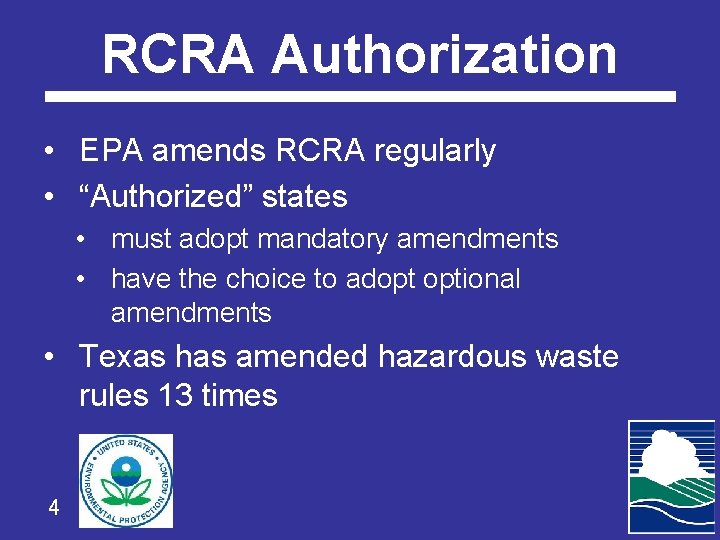 RCRA Authorization

• EPA amends RCRA regularly
• “Authorized” states
  • must adopt mandatory amendments
  • have the choice to adopt optional amendments
• Texas has amended hazardous waste rules 13 times

UNITED STATES ENVIRONMENTAL PROTECTION AGENCY

4